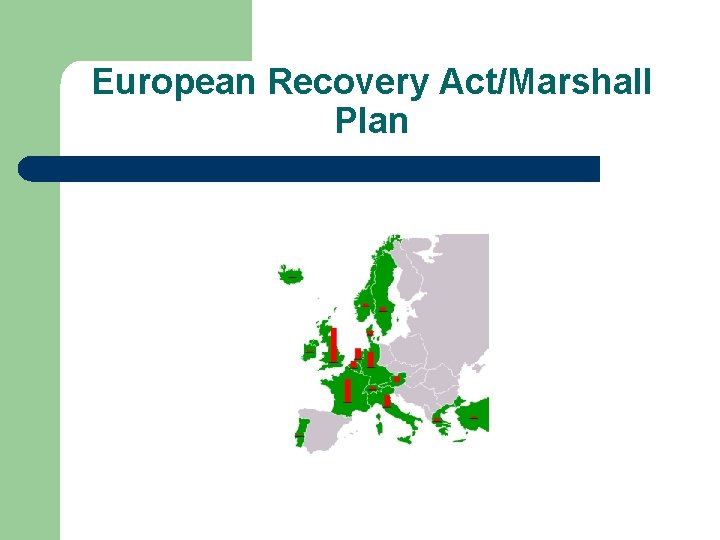 European Recovery Act/Marshall Plan